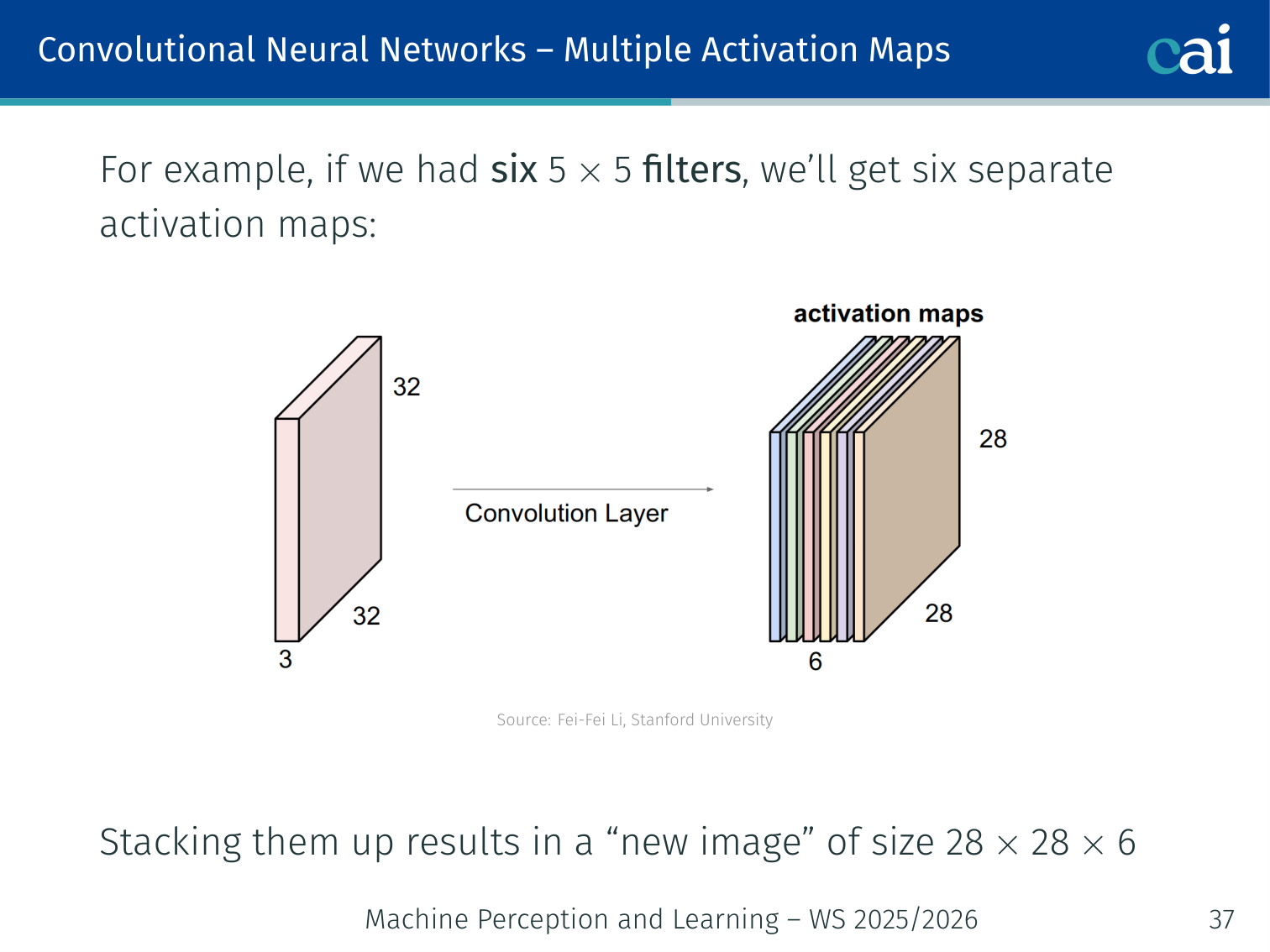 Convolutional Neural Networks – Multiple Activation Maps

cai

For example, if we had six $5 \times 5$ filters, we'll get six separate activation maps:

activation maps

32

32

3

Convolution Layer

28

28

6

Source: Fei-Fei Li, Stanford University

Stacking them up results in a "new image" of size $28 \times 28 \times 6$

Machine Perception and Learning – WS 2025/2026

37